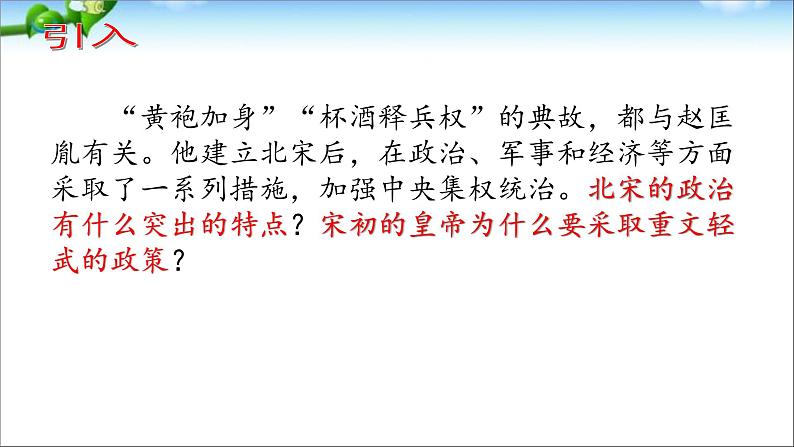 引入

“黄袍加身”“杯酒释兵权”的典故，都与赵匡胤有关。他建立北宋后，在政治、军事和经济等方面采取了一系列措施，加强中央集权统治。北宋的政治有什么突出的特点？宋初的皇帝为什么要采取重文轻武的政策？